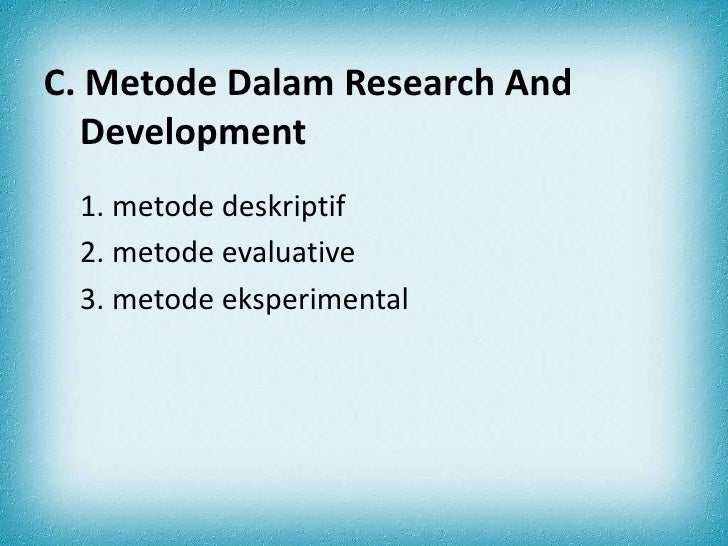 C. Metode Dalam Research And Development

1. metode deskriptif
2. metode evaluative
3. metode eksperimental